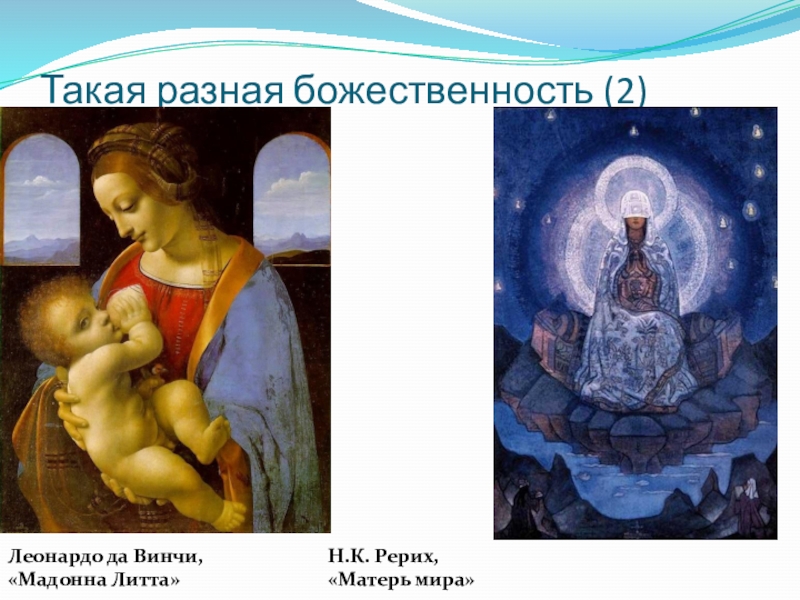 Такая разная божественность (2)

Леонардо да Винчи,
«Мадонна Литта»

Н.К. Рерих,
«Матерь мира»